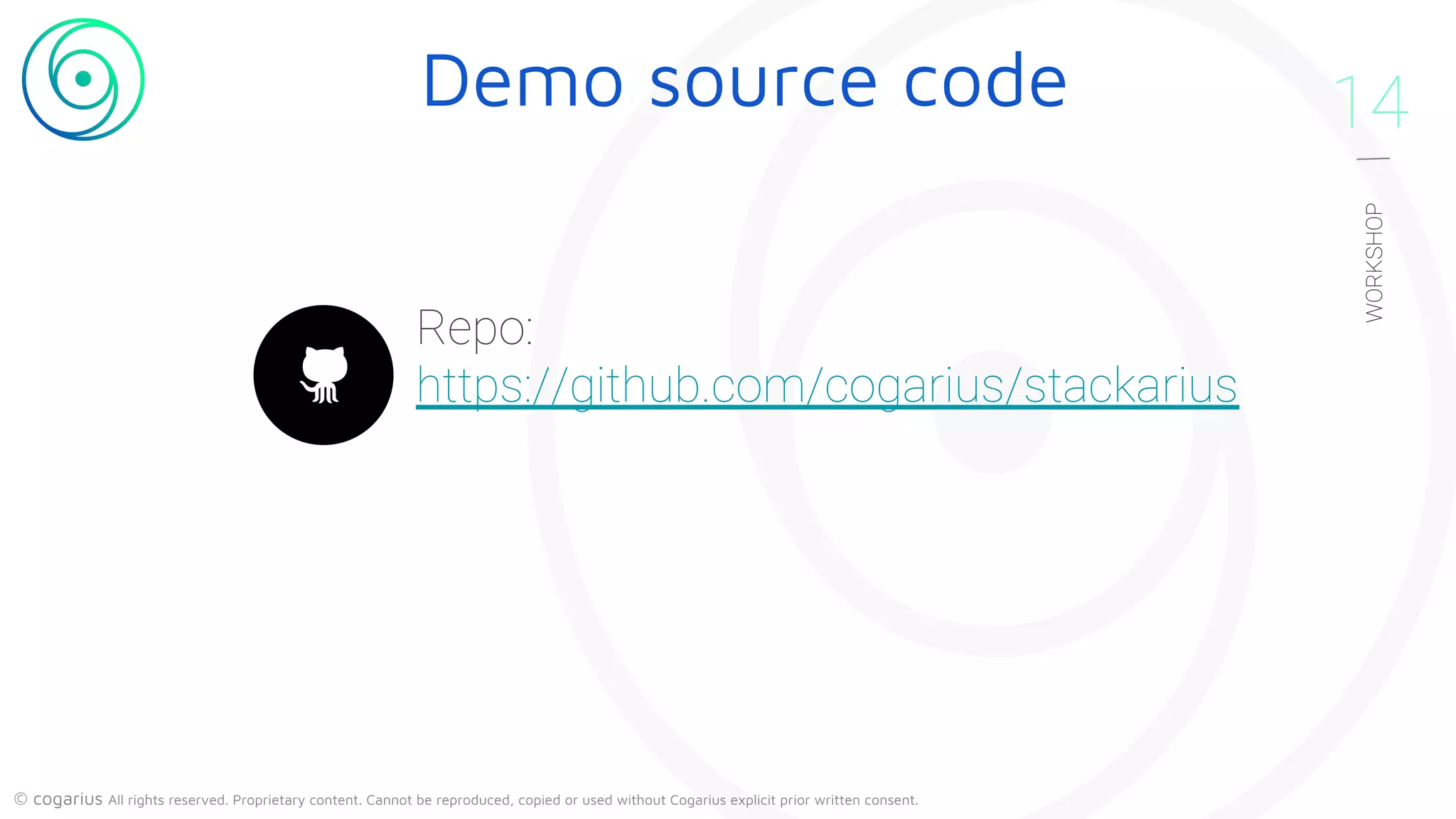 Demo source code

14

WORKSHOP

Repo:
https://github.com/cogarius/stackarius

© cogarius All rights reserved. Proprietary content. Cannot be reproduced, copied or used without Cogarius explicit prior written consent.